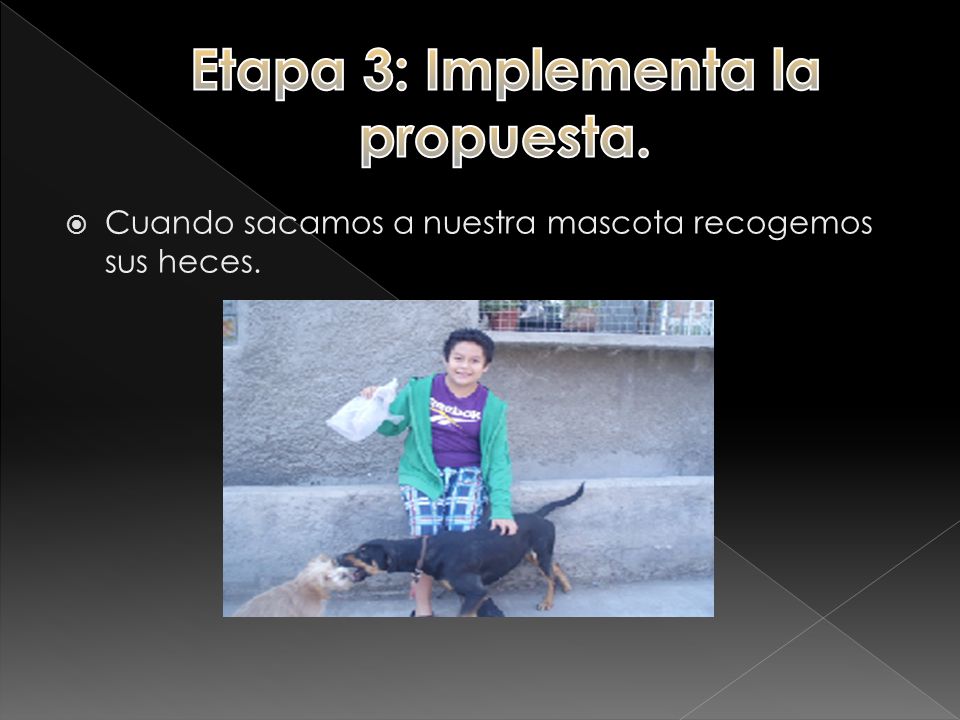 Etapa 3: Implementa la propuesta.

Cuando sacamos a nuestra mascota recogemos sus heces.

Reebok